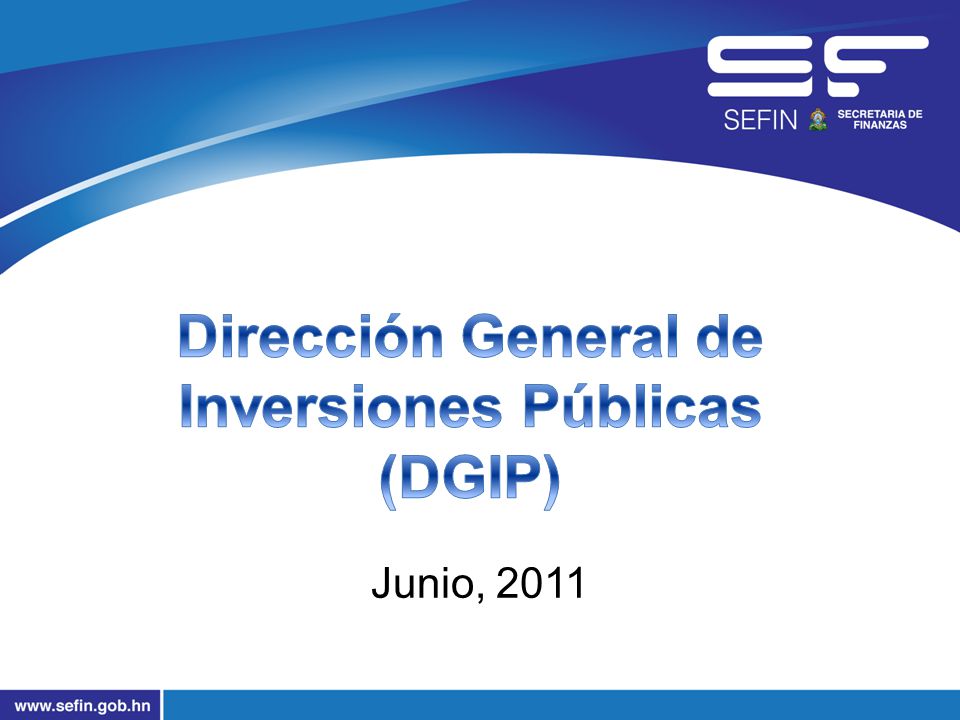 SF
SEFIN SECRETARIA DE FINANZAS

Dirección General de Inversiones Públicas (DGIP)

Junio, 2011

www.sefin.gob.hn